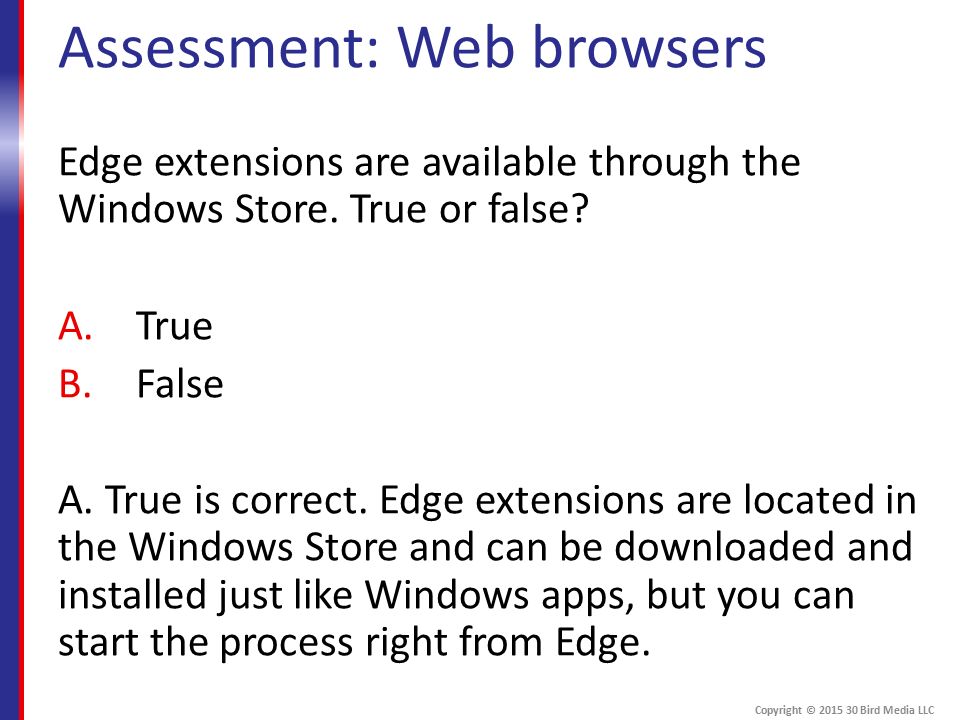 Assessment: Web browsers

Edge extensions are available through the Windows Store. True or false?

A. True
B. False

A. True is correct. Edge extensions are located in the Windows Store and can be downloaded and installed just like Windows apps, but you can start the process right from Edge.

Copyright © 2015 30 Bird Media LLC